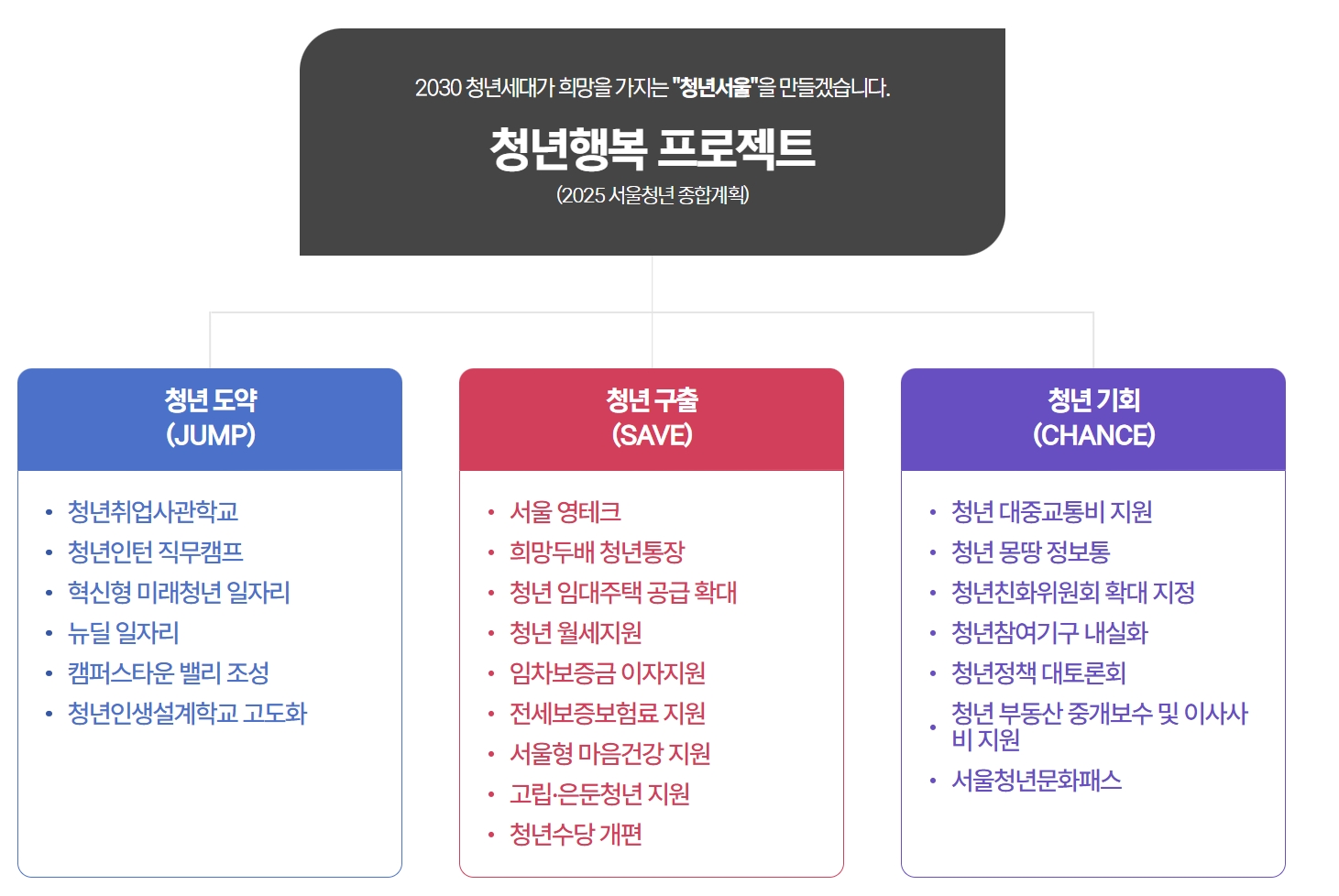 2030 청년세대가 희망을 가지는 "청년서울"을 만들겠습니다.

청년행복 프로젝트

(2025 서울청년 종합계획)

청년 도약
(JUMP)

• 청년취업사관학교
• 청년인턴 직무캠프
• 혁신형 미래청년 일자리
• 뉴딜 일자리
• 캠퍼스타운 밸리 조성
• 청년인생설계학교 고도화

청년 구출
(SAVE)

• 서울 영테크
• 희망두배 청년통장
• 청년 임대주택 공급 확대
• 청년 월세지원
• 임차보증금 이자지원
• 전세보증보험료 지원
• 서울형 마음건강 지원
• 고립·은둔청년 지원
• 청년수당 개편

청년 기회
(CHANCE)

• 청년 대중교통비 지원
• 청년 몽땅 정보통
• 청년친화위원회 확대 지정
• 청년참여기구 내실화
• 청년정책 대토론회
• 청년 부동산 중개보수 및 이사사비 지원
• 서울청년문화패스